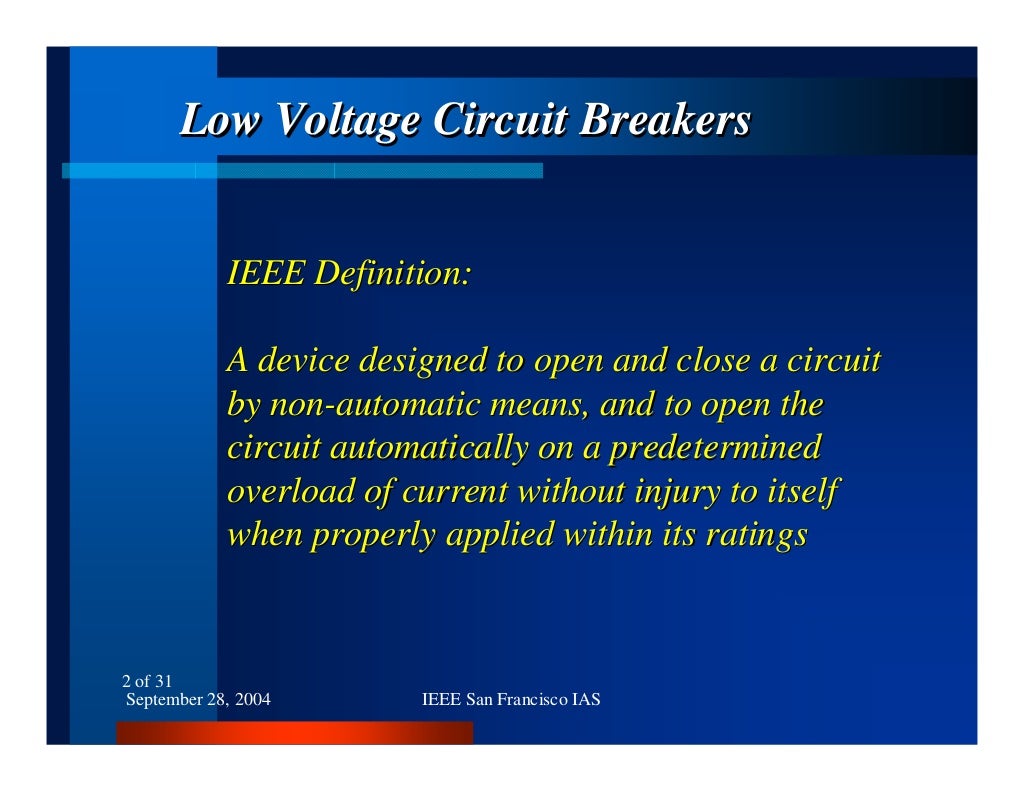 Low Voltage Circuit Breakers

IEEE Definition:

A device designed to open and close a circuit by non-automatic means, and to open the circuit automatically on a predetermined overload of current without injury to itself when properly applied within its ratings

2 of 31
September 28, 2004

IEEE San Francisco IAS